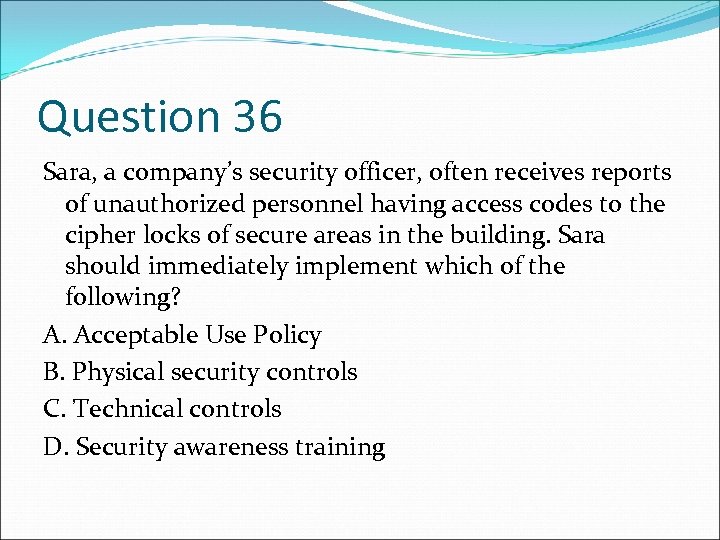 Question 36

Sara, a company’s security officer, often receives reports of unauthorized personnel having access codes to the cipher locks of secure areas in the building. Sara should immediately implement which of the following?

A. Acceptable Use Policy

B. Physical security controls

C. Technical controls

D. Security awareness training